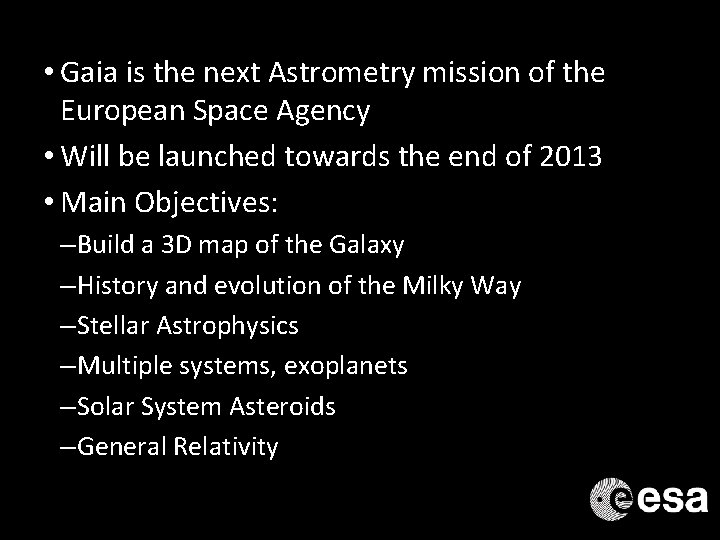 • Gaia is the next Astrometry mission of the European Space Agency
• Will be launched towards the end of 2013
• Main Objectives:
–Build a 3D map of the Galaxy
–History and evolution of the Milky Way
–Stellar Astrophysics
–Multiple systems, exoplanets
–Solar System Asteroids
–General Relativity

esa